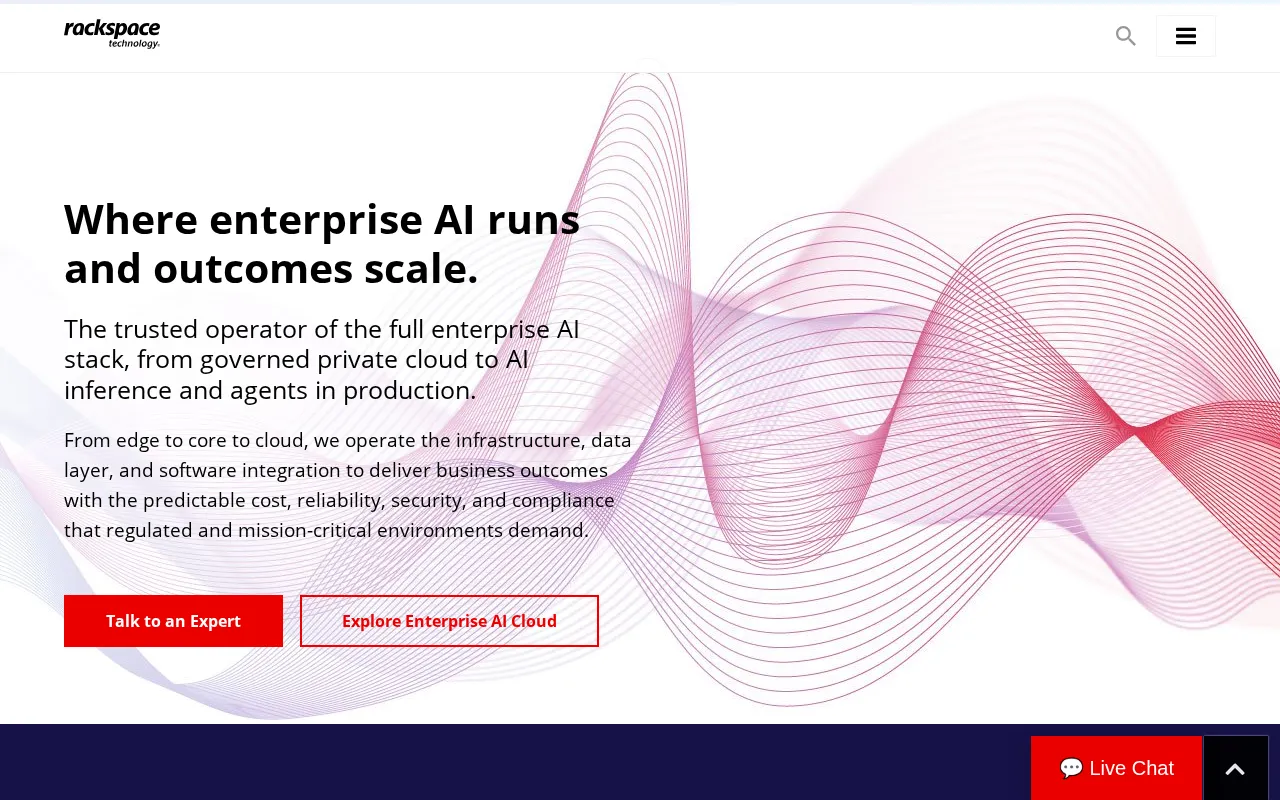 rackspace technology.

Where enterprise AI runs and outcomes scale.

The trusted operator of the full enterprise AI stack, from governed private cloud to AI inference and agents in production.

From edge to core to cloud, we operate the infrastructure, data layer, and software integration to deliver business outcomes with the predictable cost, reliability, security, and compliance that regulated and mission-critical environments demand.

Talk to an Expert

Explore Enterprise AI Cloud

Live Chat